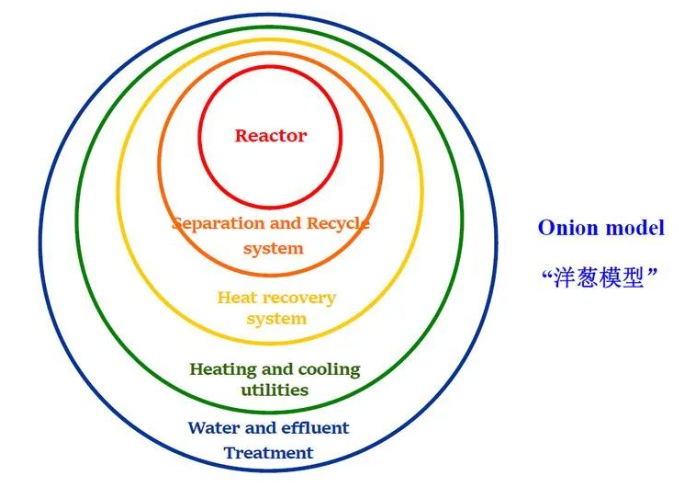 Reactor

Separation and Recycle system

Heat recovery system

Heating and cooling utilities

Water and effluent Treatment

Onion model

“洋葱模型”